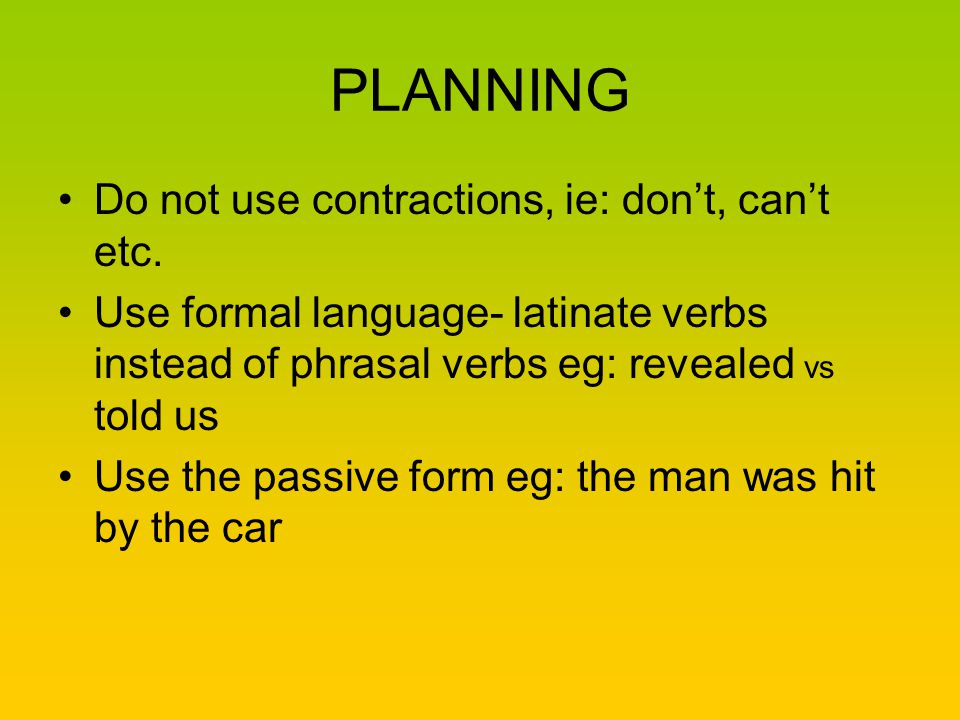 PLANNING

• Do not use contractions, ie: don’t, can’t etc.

• Use formal language- latinate verbs instead of phrasal verbs eg: revealed vs told us

• Use the passive form eg: the man was hit by the car